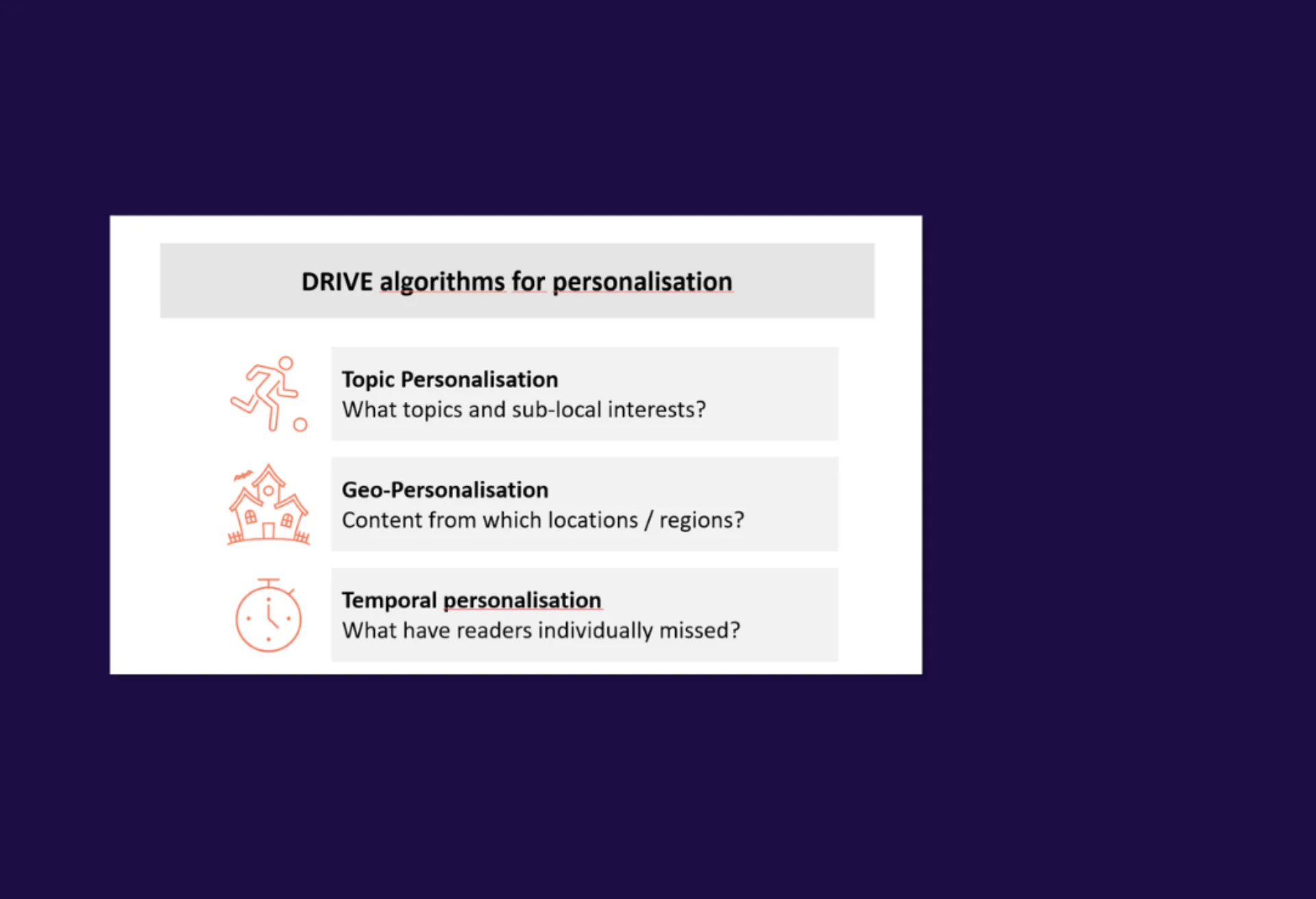 DRIVE algorithms for personalisation

Topic Personalisation
What topics and sub-local interests?

Geo-Personalisation
Content from which locations / regions?

Temporal personalisation
What have readers individually missed?